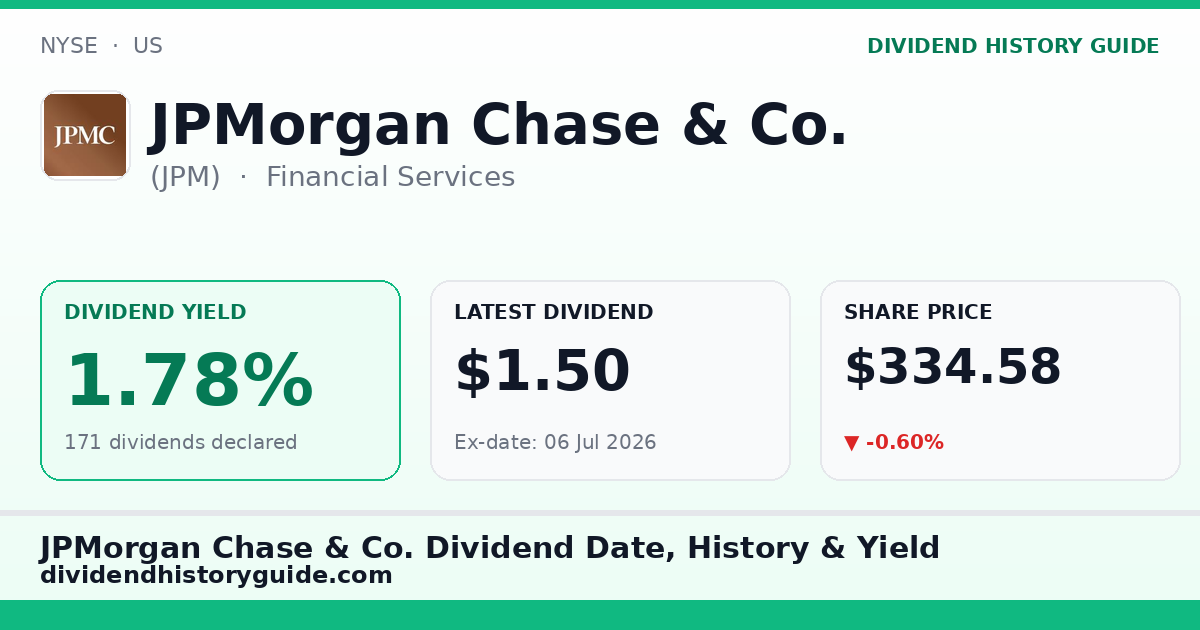 NYSE · US

DIVIDEND HISTORY GUIDE

JPMC

JPMorgan Chase & Co.

(JPM) · Financial Services

DIVIDEND YIELD

1.78%

171 dividends declared

LATEST DIVIDEND

$1.50

Ex-date: 06 Jul 2026

SHARE PRICE

$334.58

▼ -0.60%

JPMorgan Chase & Co. Dividend Date, History & Yield

dividendhistoryguide.com